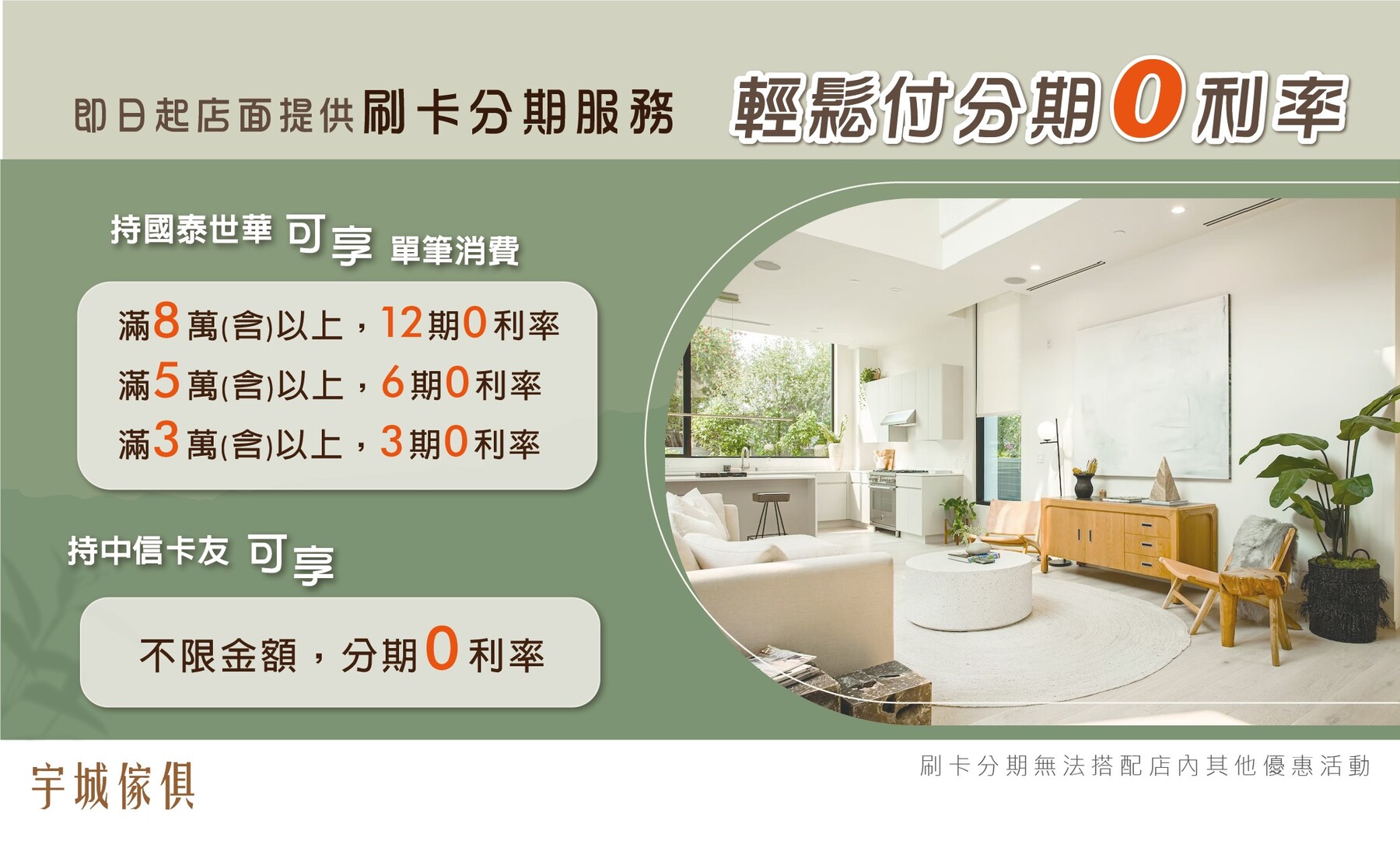 即日起店面提供刷卡分期服務 輕鬆付分期0利率

持國泰世華 可享 單筆消費

滿8萬(含)以上，12期0利率
滿5萬(含)以上，6期0利率
滿3萬(含)以上，3期0利率

持中信卡友 可享

不限金額，分期0利率

宇城傢俱

刷卡分期無法搭配店內其他優惠活動